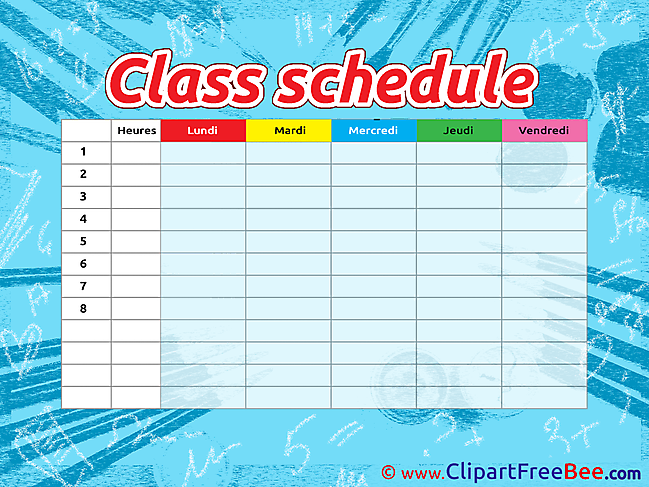 Class schedule

| | Heures | Lundi | Mardi | Mercredi | Jeudi | Vendredi |
|---|---|---|---|---|---|---|
| 1 | | | | | | |
| 2 | | | | | | |
| 3 | | | | | | |
| 4 | | | | | | |
| 5 | | | | | | |
| 6 | | | | | | |
| 7 | | | | | | |
| 8 | | | | | | |
| | | | | | | |
| | | | | | | |
| | | | | | | |
| | | | | | | |

© www.ClipartFreeBee.com